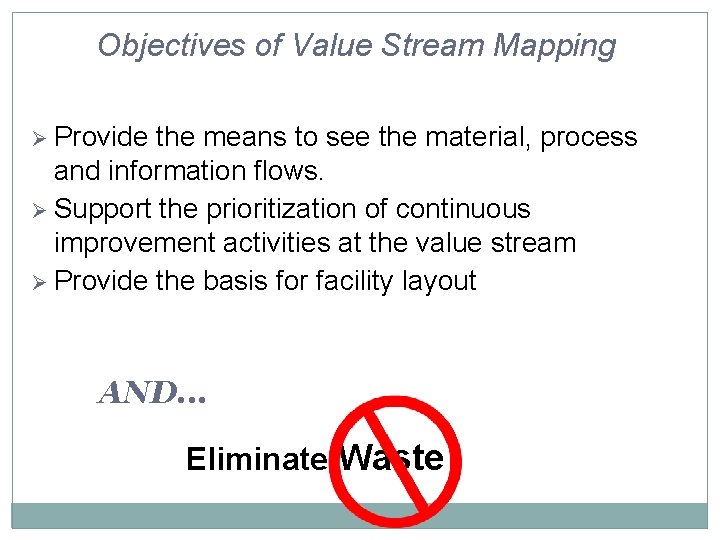 Objectives of Value Stream Mapping

➢ Provide the means to see the material, process and information flows.

➢ Support the prioritization of continuous improvement activities at the value stream

➢ Provide the basis for facility layout

AND…

Eliminate Waste